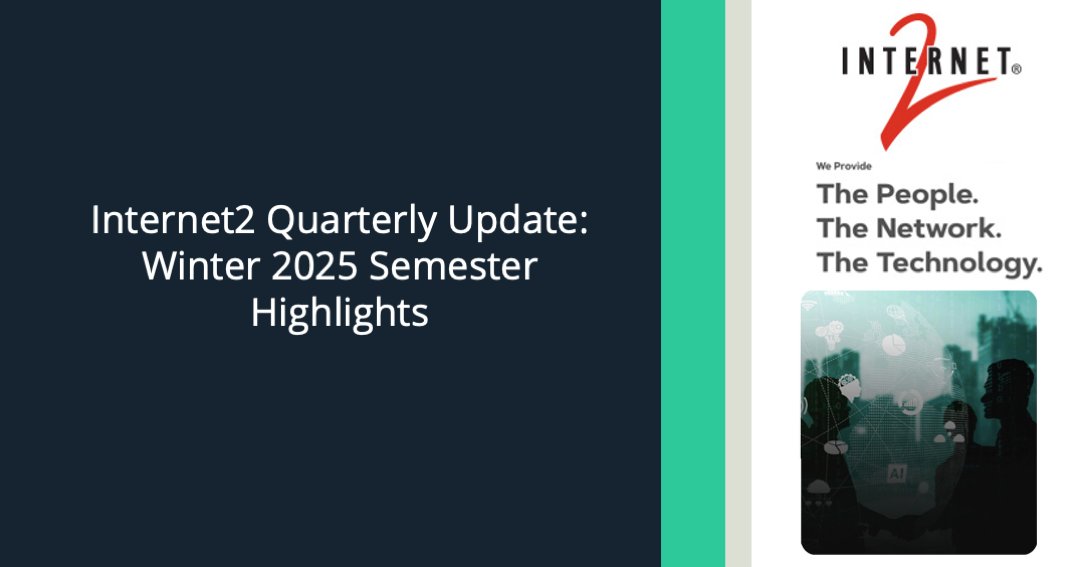 Internet2 Quarterly Update: Winter 2025 Semester Highlights

INTERNET® 2

We Provide

The People.
The Network.
The Technology.

AI